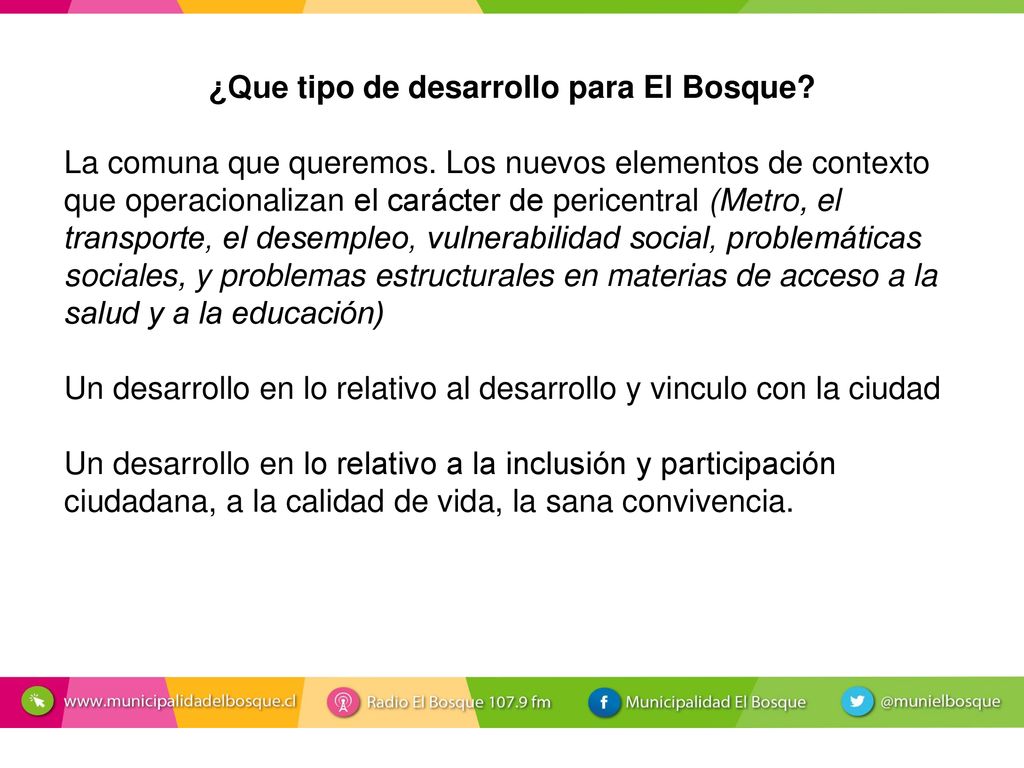 ¿Que tipo de desarrollo para El Bosque?

La comuna que queremos. Los nuevos elementos de contexto que operacionalizan el carácter de pericentral (Metro, el transporte, el desempleo, vulnerabilidad social, problemáticas sociales, y problemas estructurales en materias de acceso a la salud y a la educación)

Un desarrollo en lo relativo al desarrollo y vinculo con la ciudad

Un desarrollo en lo relativo a la inclusión y participación ciudadana, a la calidad de vida, la sana convivencia.

www.municipalidadelbosque.cl Radio El Bosque 107.9 fm Municipalidad El Bosque @munielbosque